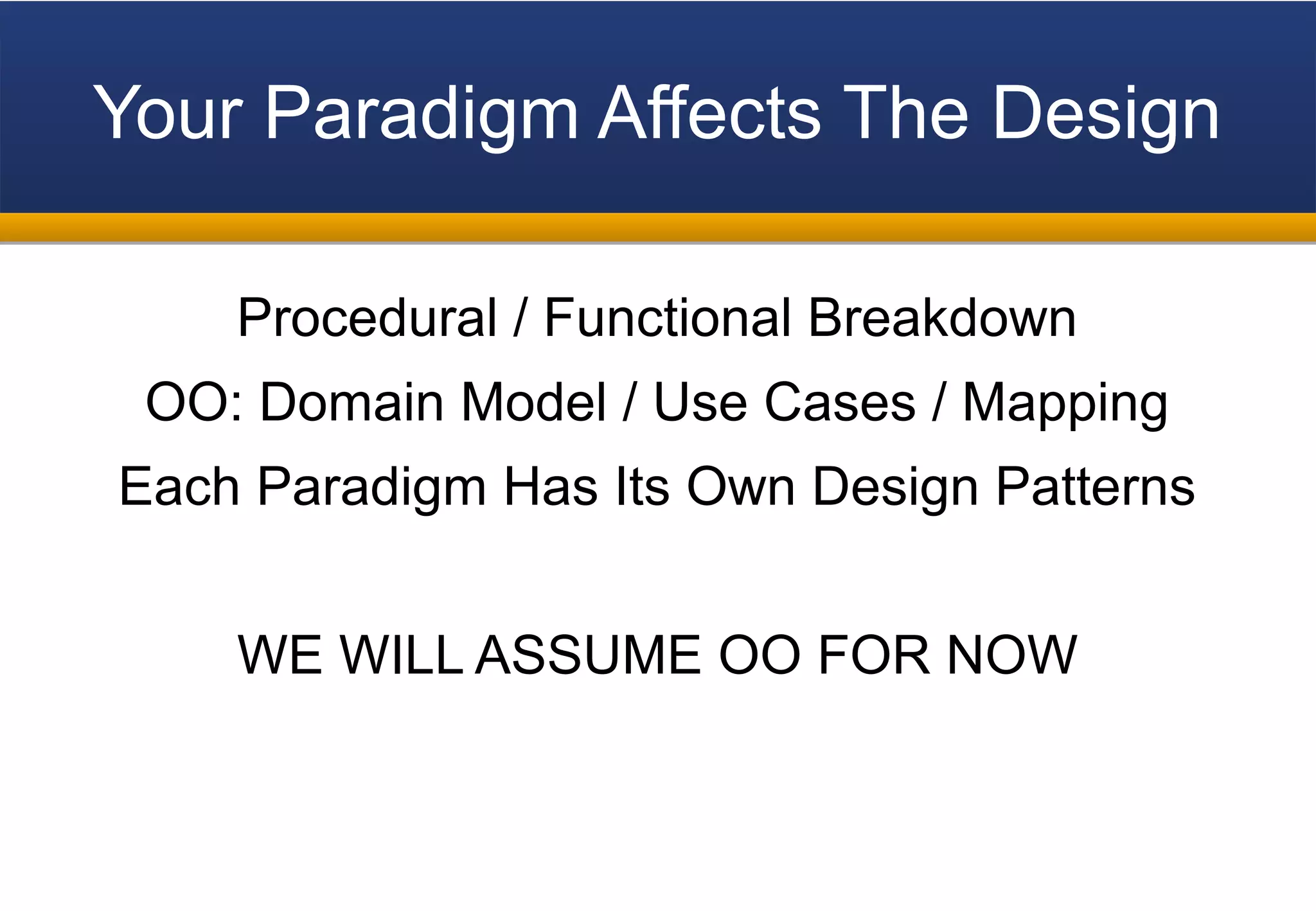 Your Paradigm Affects The Design

Procedural / Functional Breakdown

OO: Domain Model / Use Cases / Mapping

Each Paradigm Has Its Own Design Patterns

WE WILL ASSUME OO FOR NOW